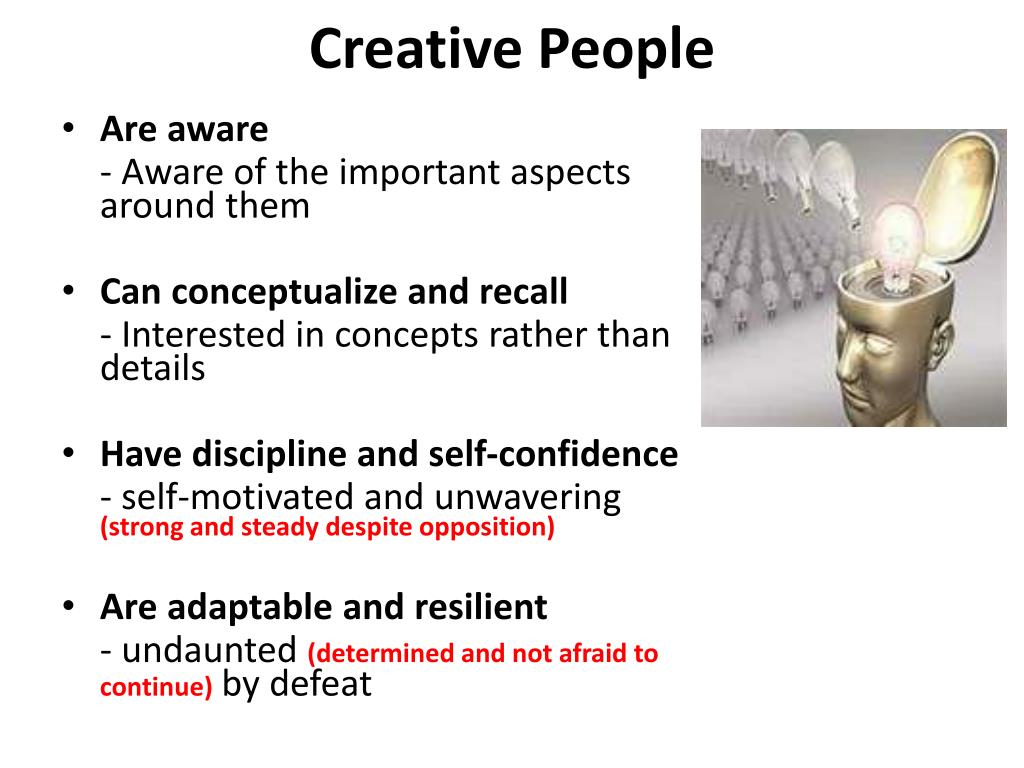 Creative People

• Are aware
- Aware of the important aspects around them

• Can conceptualize and recall
- Interested in concepts rather than details

• Have discipline and self-confidence
- self-motivated and unwavering (strong and steady despite opposition)

• Are adaptable and resilient
- undaunted (determined and not afraid to continue) by defeat